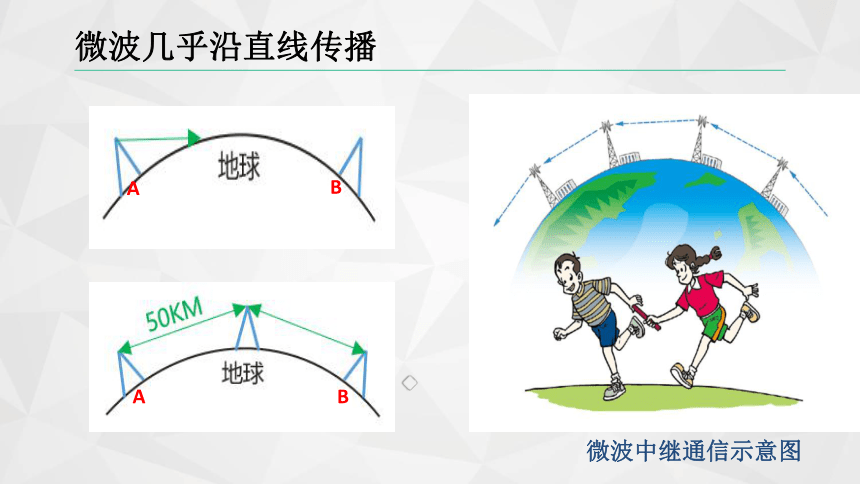 微波几乎沿直线传播

地球

A

B

50KM

地球

A

B

微波中继通信示意图